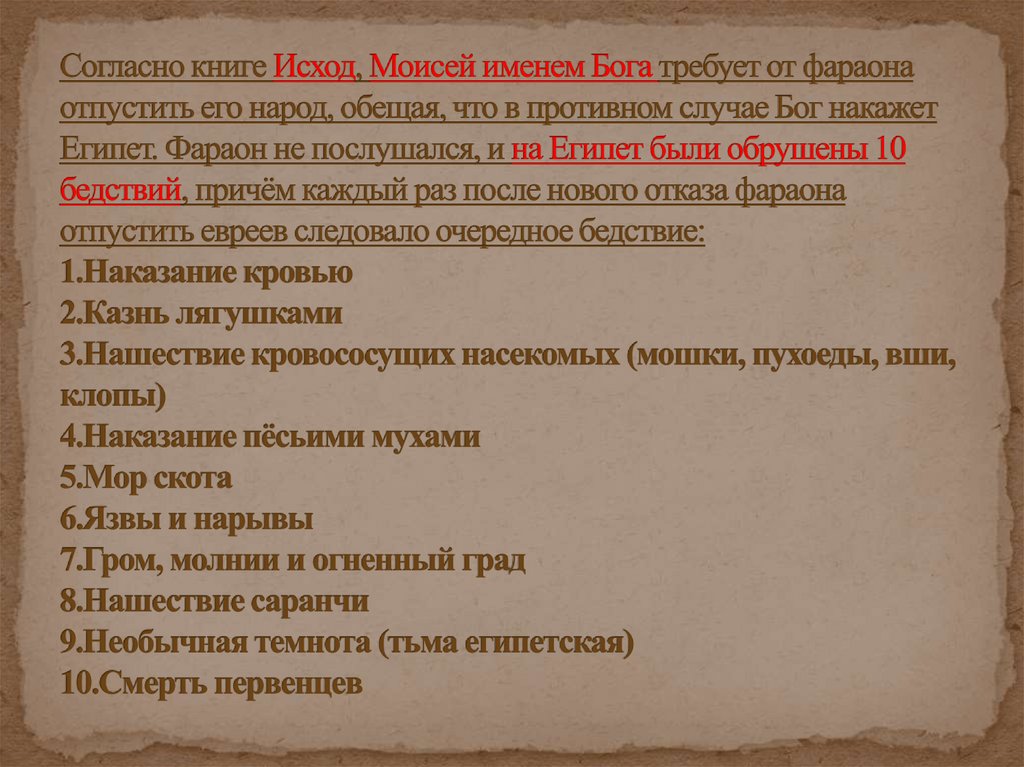 Согласно книге Исход, Моисей именем Бога требует от фараона отпустить его народ, обещая, что в противном случае Бог накажет Египет. Фараон не послушался, и на Египет были обрушены 10 бедствий, причём каждый раз после нового отказа фараона отпустить евреев следовало очередное бедствие:
1.Наказание кровью
2.Казнь лягушками
3.Нашествие кровососущих насекомых (мошки, пухоеды, вши, клопы)
4.Наказание пёсьими мухами
5.Мор скота
6.Язвы и нарывы
7.Гром, молнии и огненный град
8.Нашествие саранчи
9.Необычная темнота (тьма египетская)
10.Смерть первенцев